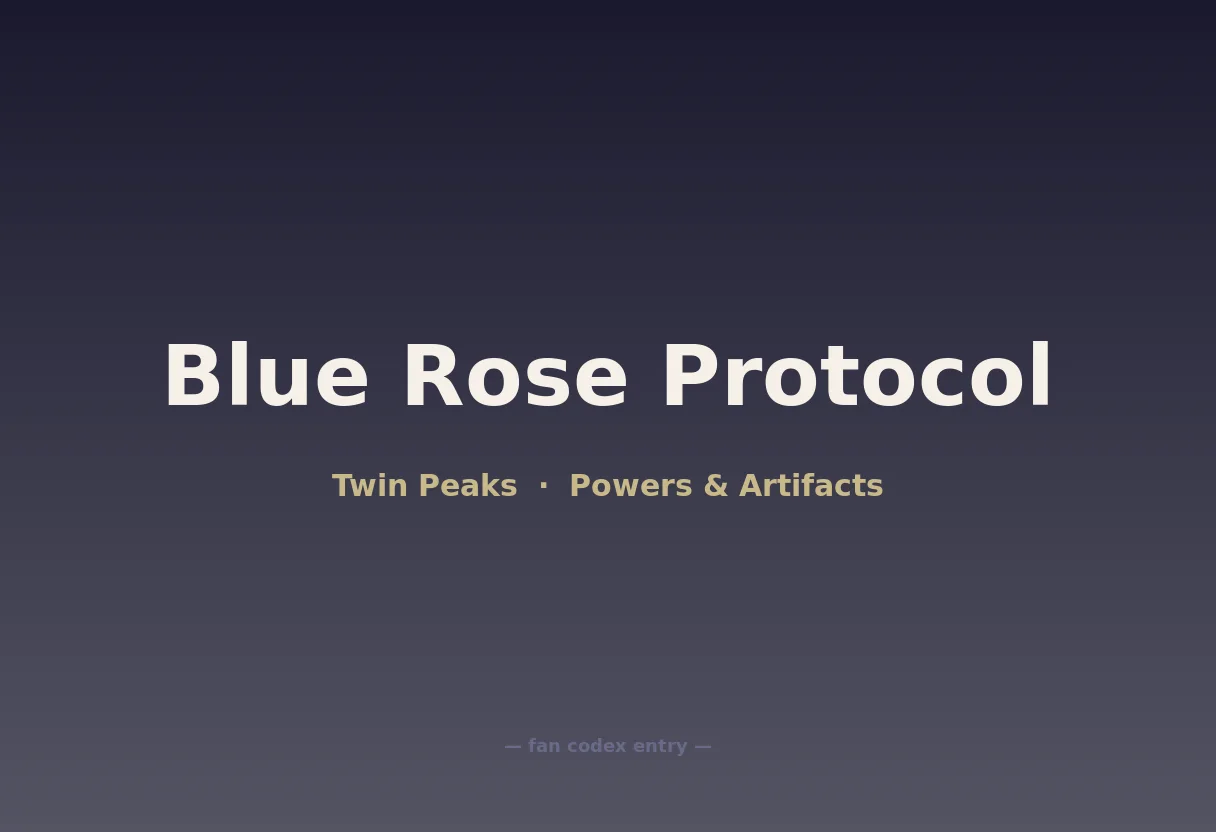 Blue Rose Protocol

Twin Peaks · Powers & Artifacts

— fan codex entry —